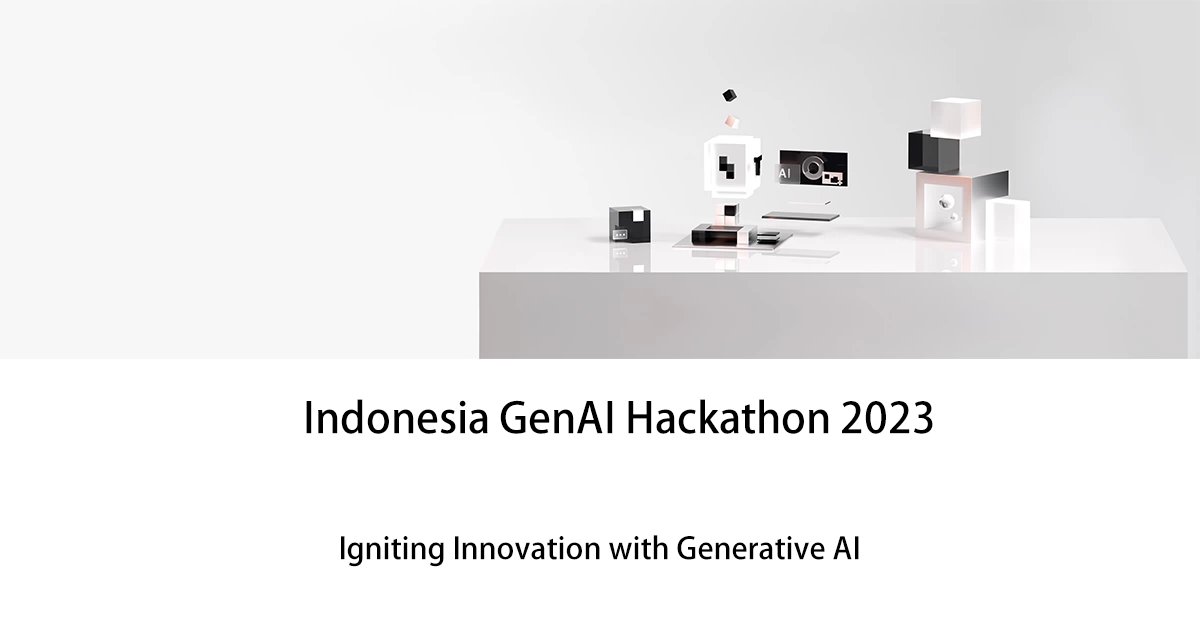 AI

Indonesia GenAI Hackathon 2023

Igniting Innovation with Generative AI